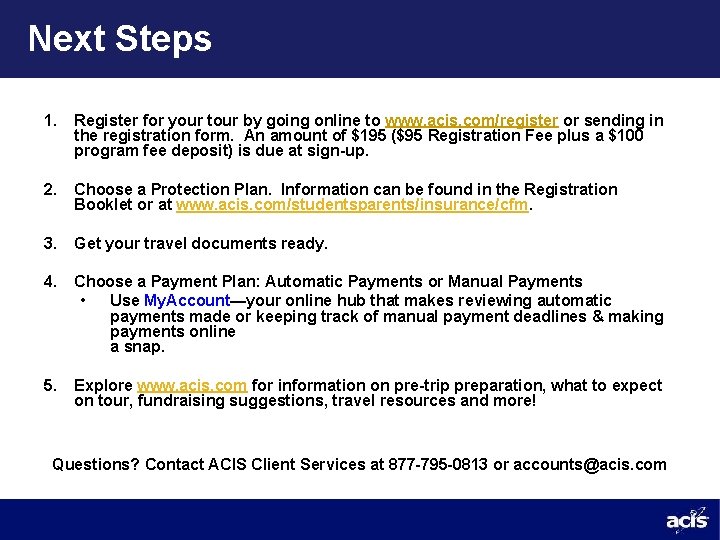 Next Steps

1. Register for your tour by going online to www.acis.com/register or sending in the registration form. An amount of \$195 (\$95 Registration Fee plus a \$100 program fee deposit) is due at sign-up.

2. Choose a Protection Plan. Information can be found in the Registration Booklet or at www.acis.com/studentsparents/insurance/cfm.

3. Get your travel documents ready.

4. Choose a Payment Plan: Automatic Payments or Manual Payments
• Use MyAccount—your online hub that makes reviewing automatic payments made or keeping track of manual payment deadlines & making payments online a snap.

5. Explore www.acis.com for information on pre-trip preparation, what to expect on tour, fundraising suggestions, travel resources and more!

Questions? Contact ACIS Client Services at 877-795-0813 or accounts@acis.com

acis